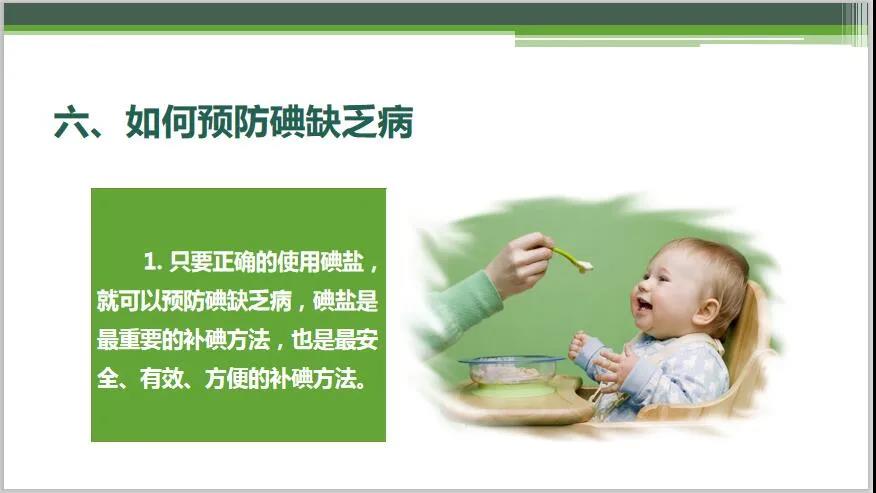 六、如何预防碘缺乏病

1. 只要正确的使用碘盐，就可以预防碘缺乏病，碘盐是最重要的补碘方法，也是最安全、有效、方便的补碘方法。